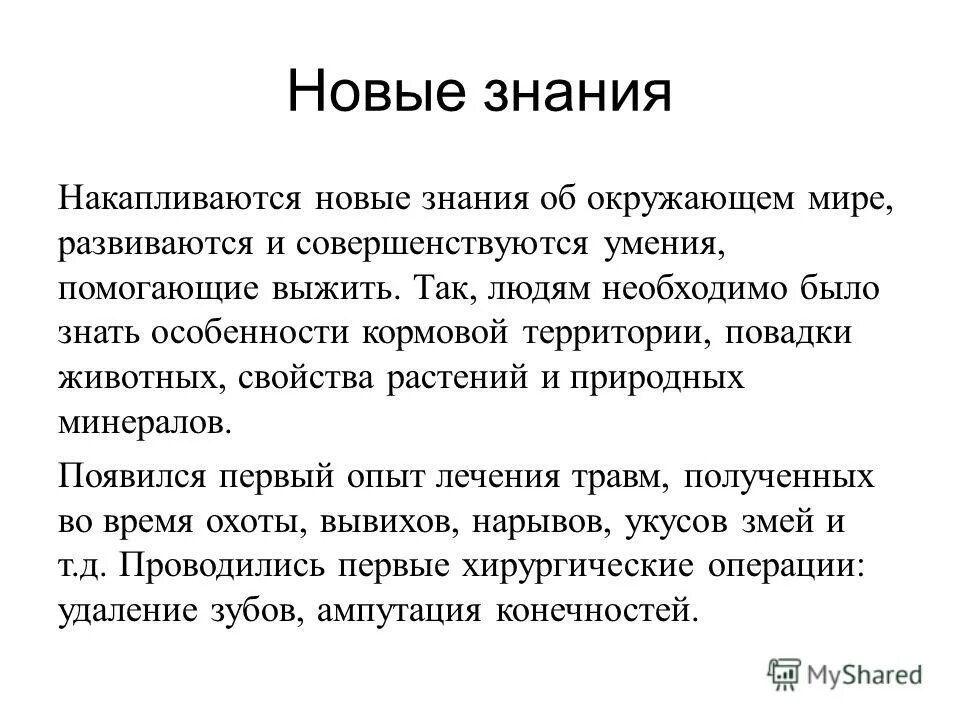 Новые знания

Накапливаются новые знания об окружающем мире, развиваются и совершенствуются умения, помогающие выжить. Так, людям необходимо было знать особенности кормовой территории, повадки животных, свойства растений и природных минералов.

Появился первый опыт лечения травм, полученных во время охоты, вывихов, нарывов, укусов змей и т.д. Проводились первые хирургические операции: удаление зубов, ампутация конечностей.

MyShared